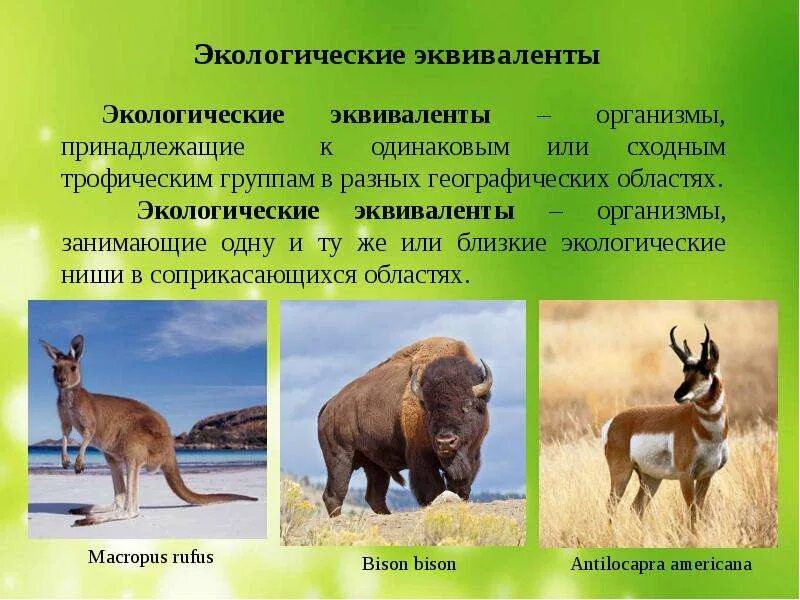 Экологические эквиваленты

Экологические эквиваленты – организмы, принадлежащие к одинаковым или сходным трофическим группам в разных географических областях.

Экологические эквиваленты – организмы, занимающие одну и ту же или близкие экологические ниши в соприкасающихся областях.

Macropus rufus

Bison bison

Antilocapra americana